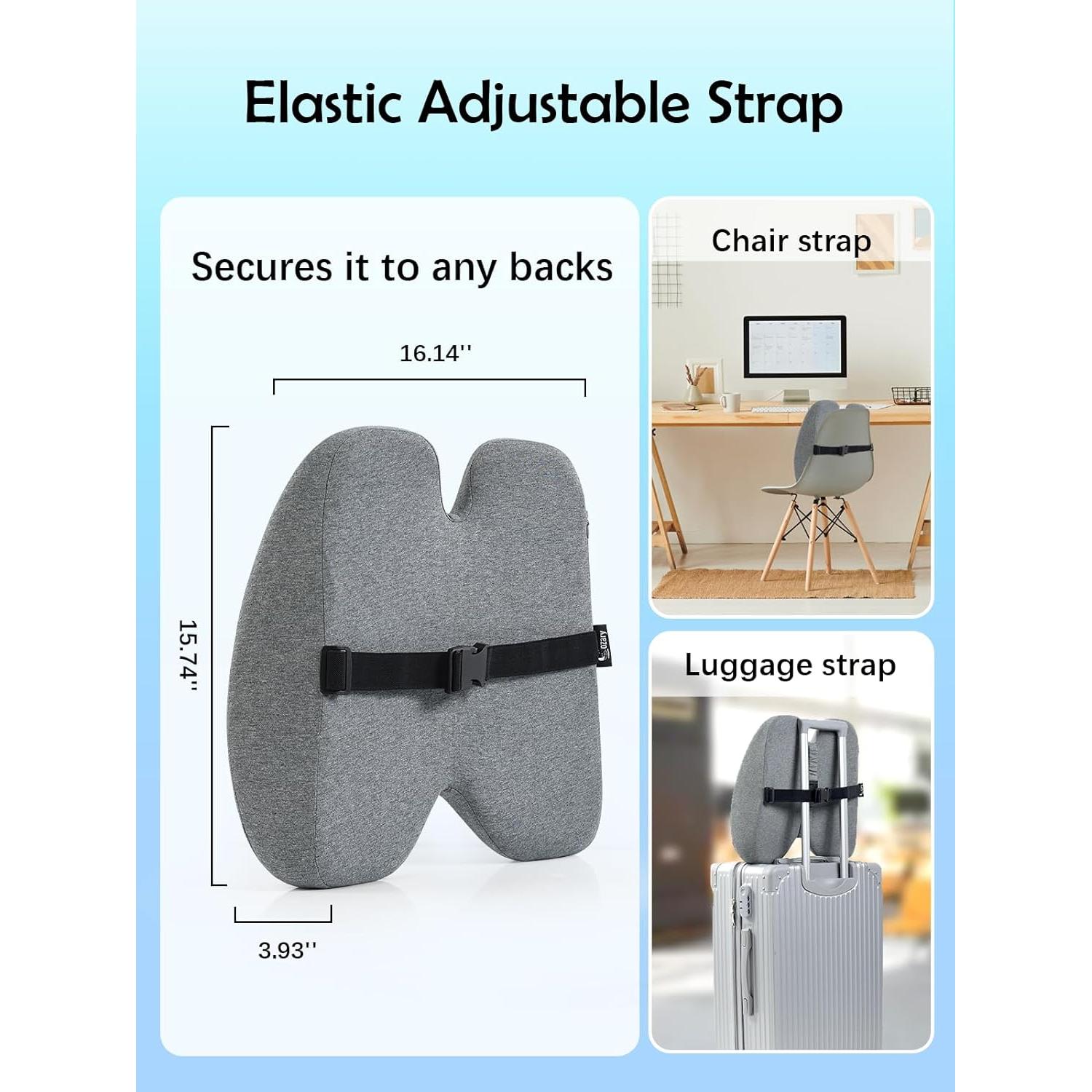 Elastic Adjustable Strap

Secures it to any backs

16.14''

15.74''

3.93''

ozary

Chair strap

Luggage strap